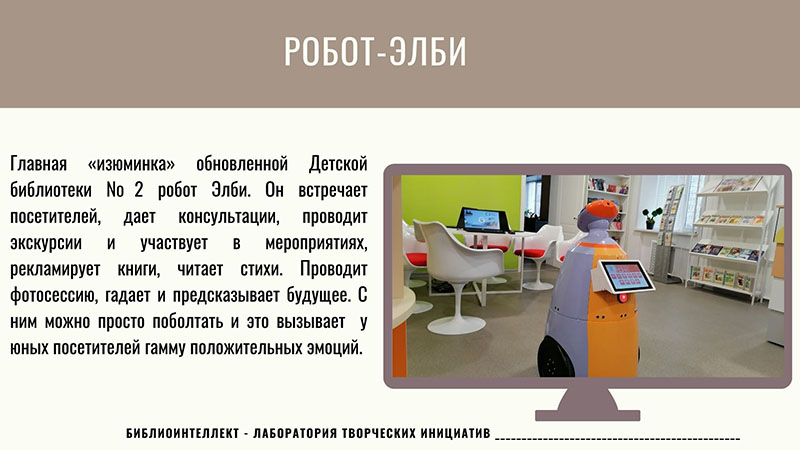 РОБОТ-ЭЛБИ

Главная «изюминка» обновленной Детской библиотеки No 2 робот Элби. Он встречает посетителей, дает консультации, проводит экскурсии и участвует в мероприятиях, рекламирует книги, читает стихи. Проводит фотосессию, гадает и предсказывает будущее. С ним можно просто поболтать и это вызывает у юных посетителей гамму положительных эмоций.

БИБЛИОИНТЕЛЛЕКТ - ЛАБОРАТОРИЯ ТВОРЧЕСКИХ ИНИЦИАТИВ